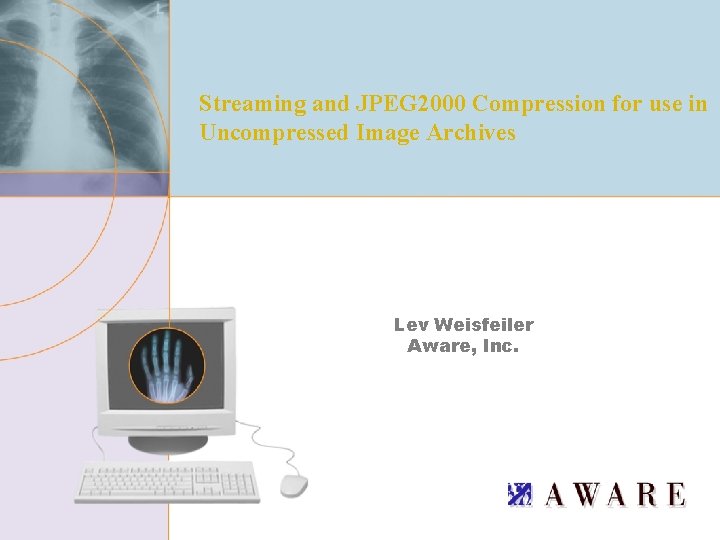 Streaming and JPEG2000 Compression for use in Uncompressed Image Archives

Lev Weisfeiler
Aware, Inc.

AWARE